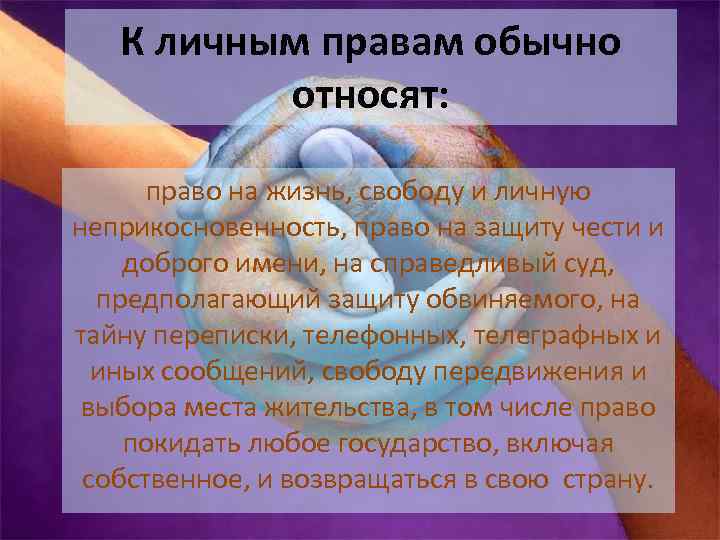 К личным правам обычно относят:

право на жизнь, свободу и личную неприкосновенность, право на защиту чести и доброго имени, на справедливый суд, предполагающий защиту обвиняемого, на тайну переписки, телефонных, телеграфных и иных сообщений, свободу передвижения и выбора места жительства, в том числе право покидать любое государство, включая собственное, и возвращаться в свою  страну.